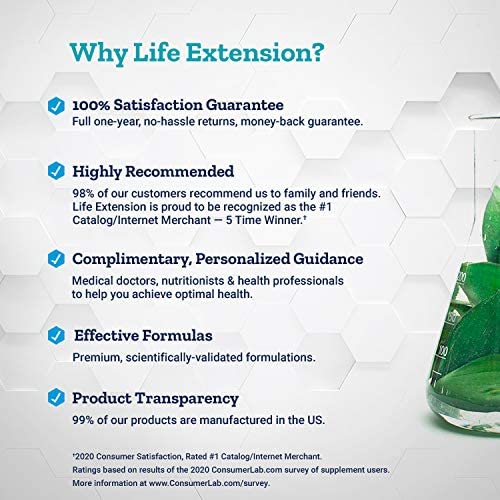 Why Life Extension?

100% Satisfaction Guarantee
Full one-year, no-hassle returns, money-back guarantee.

Highly Recommended
98% of our customers recommend us to family and friends. Life Extension is proud to be recognized as the #1 Catalog/Internet Merchant — 5 Time Winner.†

Complimentary, Personalized Guidance
Medical doctors, nutritionists & health professionals to help you achieve optimal health.

Effective Formulas
Premium, scientifically-validated formulations.

Product Transparency
99% of our products are manufactured in the US.

†2020 Consumer Satisfaction, Rated #1 Catalog/Internet Merchant. Ratings based on results of the 2020 ConsumerLab.com survey of supplement users. More information at www.ConsumerLab.com/survey.

200
150
100